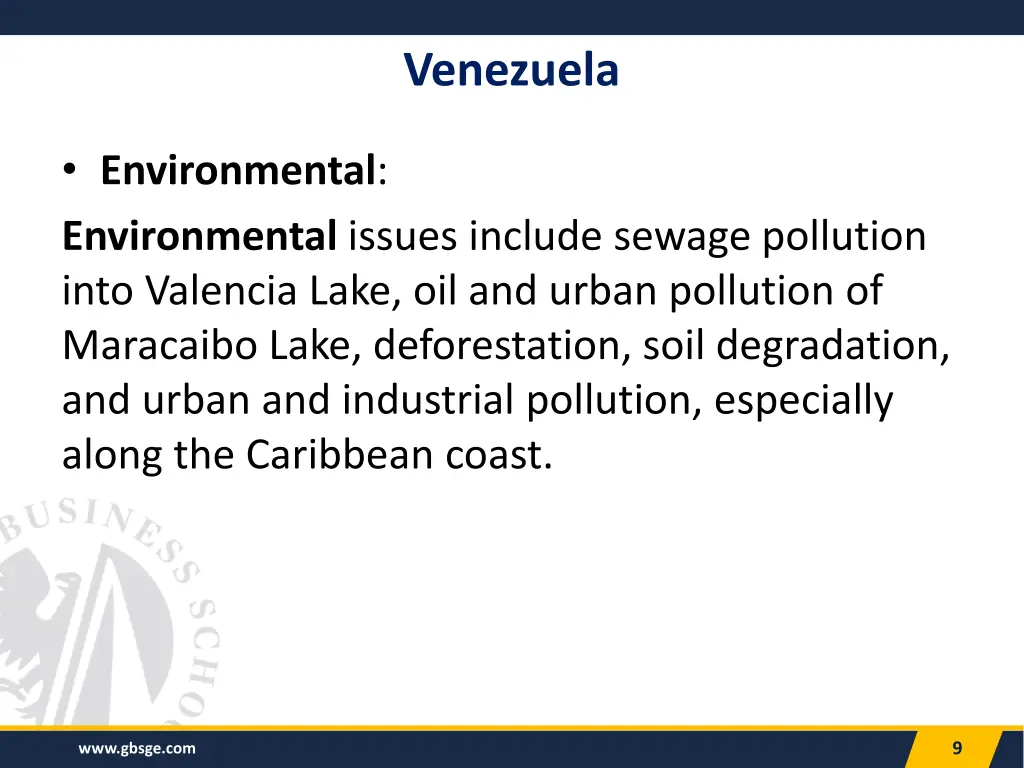 Venezuela

• Environmental:

Environmental issues include sewage pollution into Valencia Lake, oil and urban pollution of Maracaibo Lake, deforestation, soil degradation, and urban and industrial pollution, especially along the Caribbean coast.

BUSINESS SCHO

www.gbsge.com

9